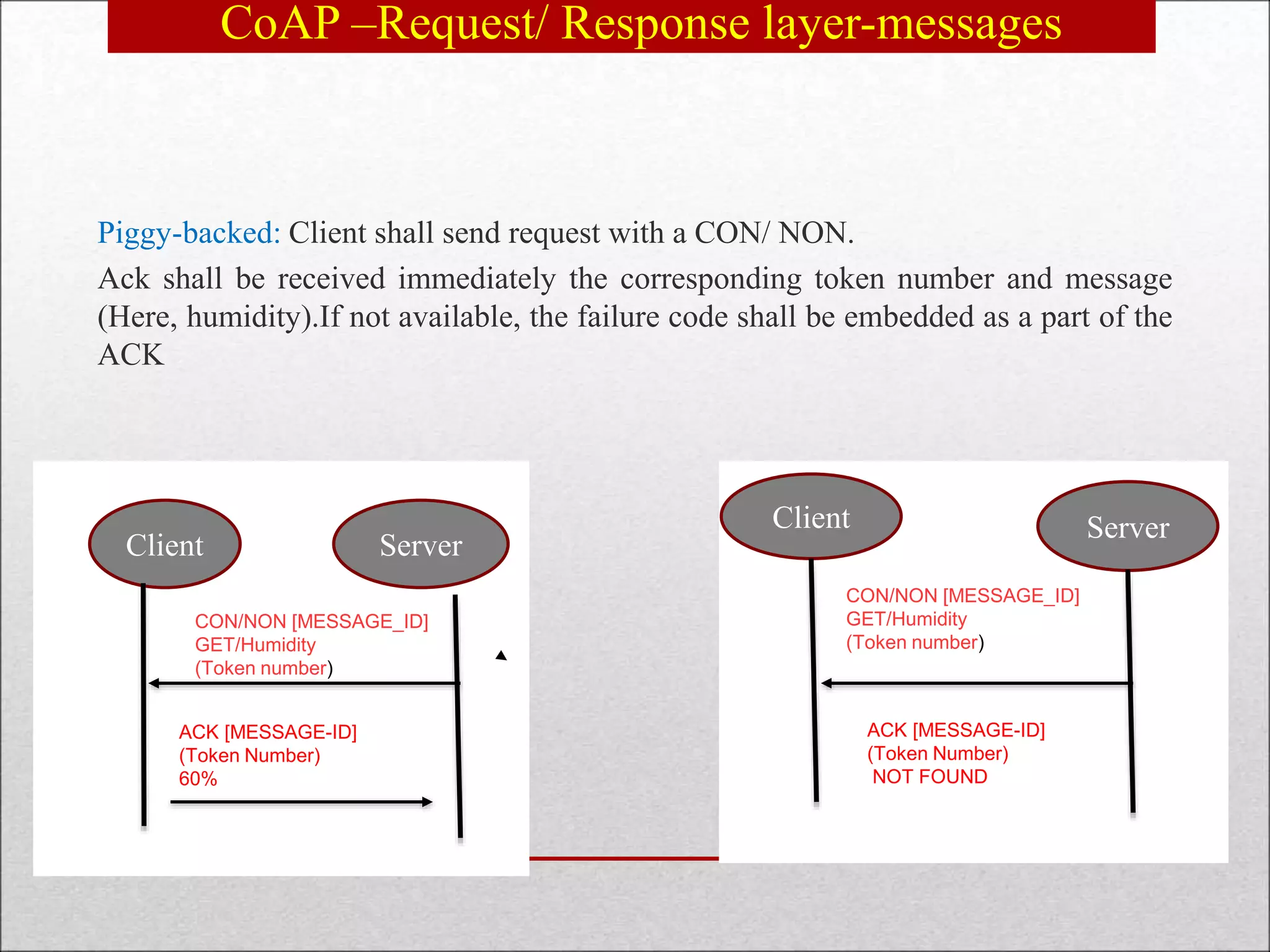 CoAP –Request/ Response layer-messages

Piggy-backed: Client shall send request with a CON/ NON.

Ack shall be received immediately the corresponding token number and message (Here, humidity).If not available, the failure code shall be embedded as a part of the ACK

Client

Server

CON/NON [MESSAGE_ID]
GET/Humidity
(Token number)

ACK [MESSAGE-ID]
(Token Number)
60%

Client

Server

CON/NON [MESSAGE_ID]
GET/Humidity
(Token number)

ACK [MESSAGE-ID]
(Token Number)
NOT FOUND